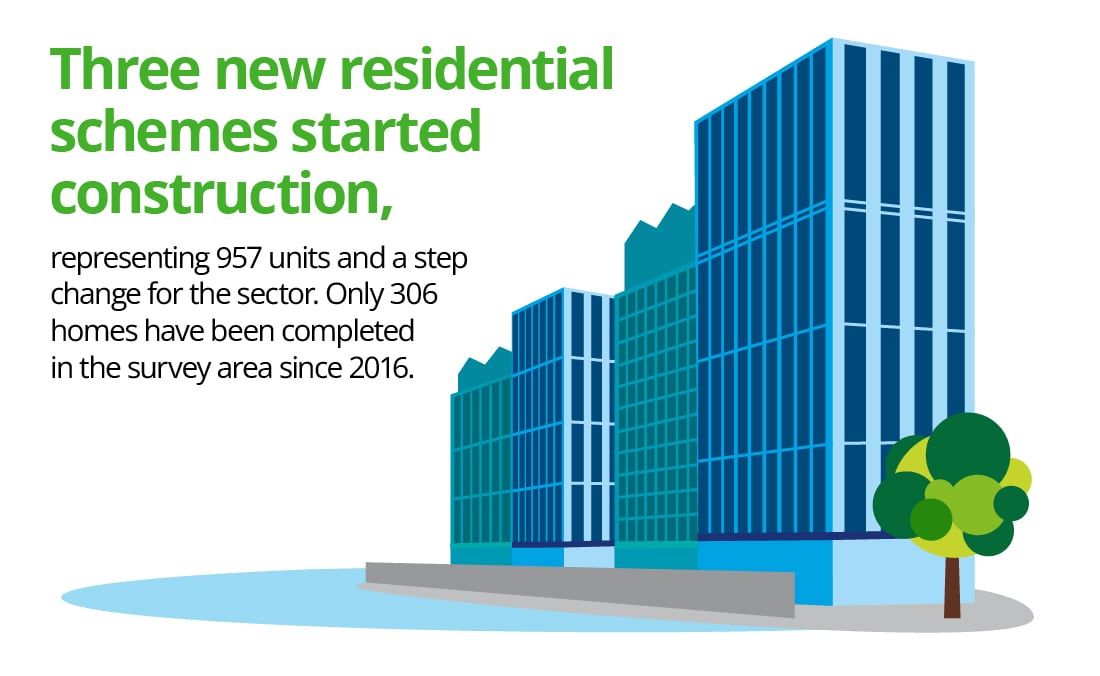 Three new residential schemes started construction,

representing 957 units and a step change for the sector. Only 306 homes have been completed in the survey area since 2016.